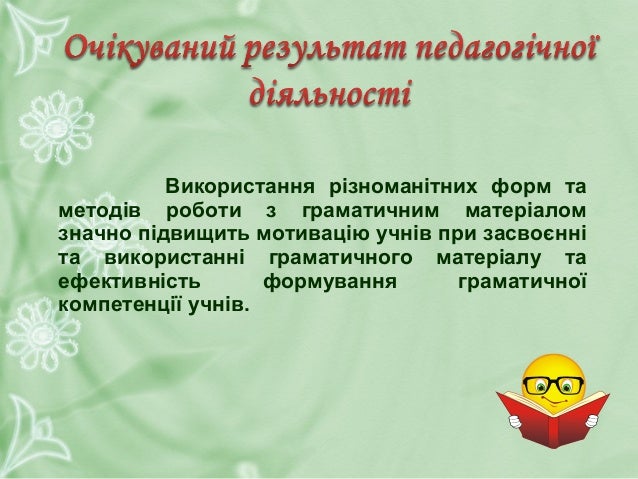 Очікуваний результат педагогічної діяльності

Використання різноманітних форм та методів роботи з граматичним матеріалом значно підвищить мотивацію учнів при засвоєнні та використанні граматичного матеріалу та ефективність формування граматичної компетенції учнів.